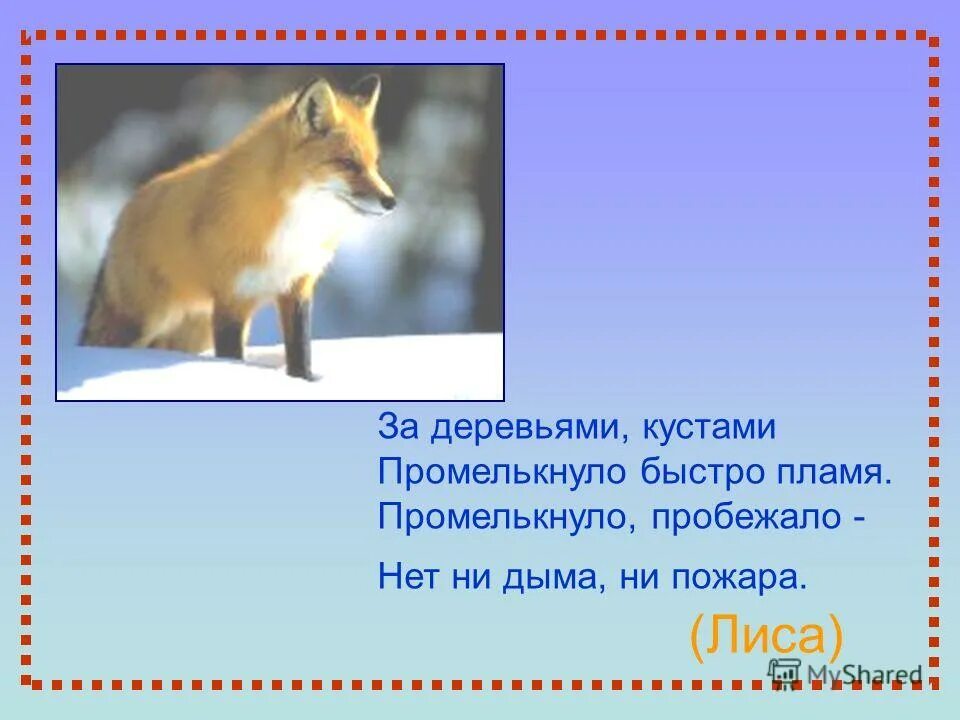 За деревьями, кустами
Промелькнуло быстро пламя.
Промелькнуло, пробежало -
Нет ни дыма, ни пожара.

(Лиса)

MyShared